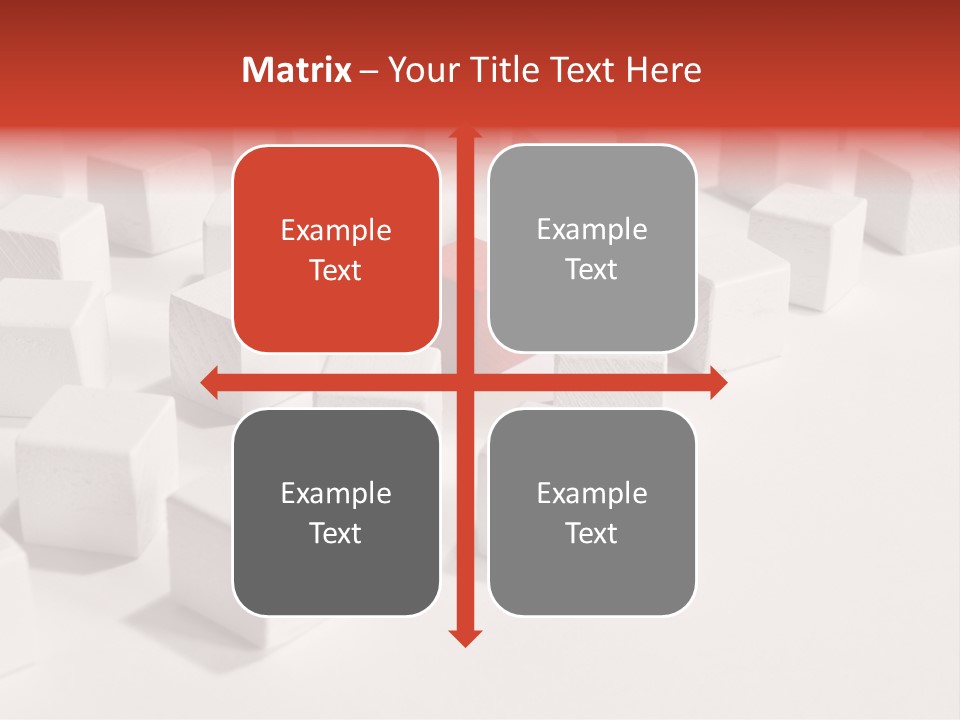 Matrix – Your Title Text Here

Example Text

Example Text

Example Text

Example Text